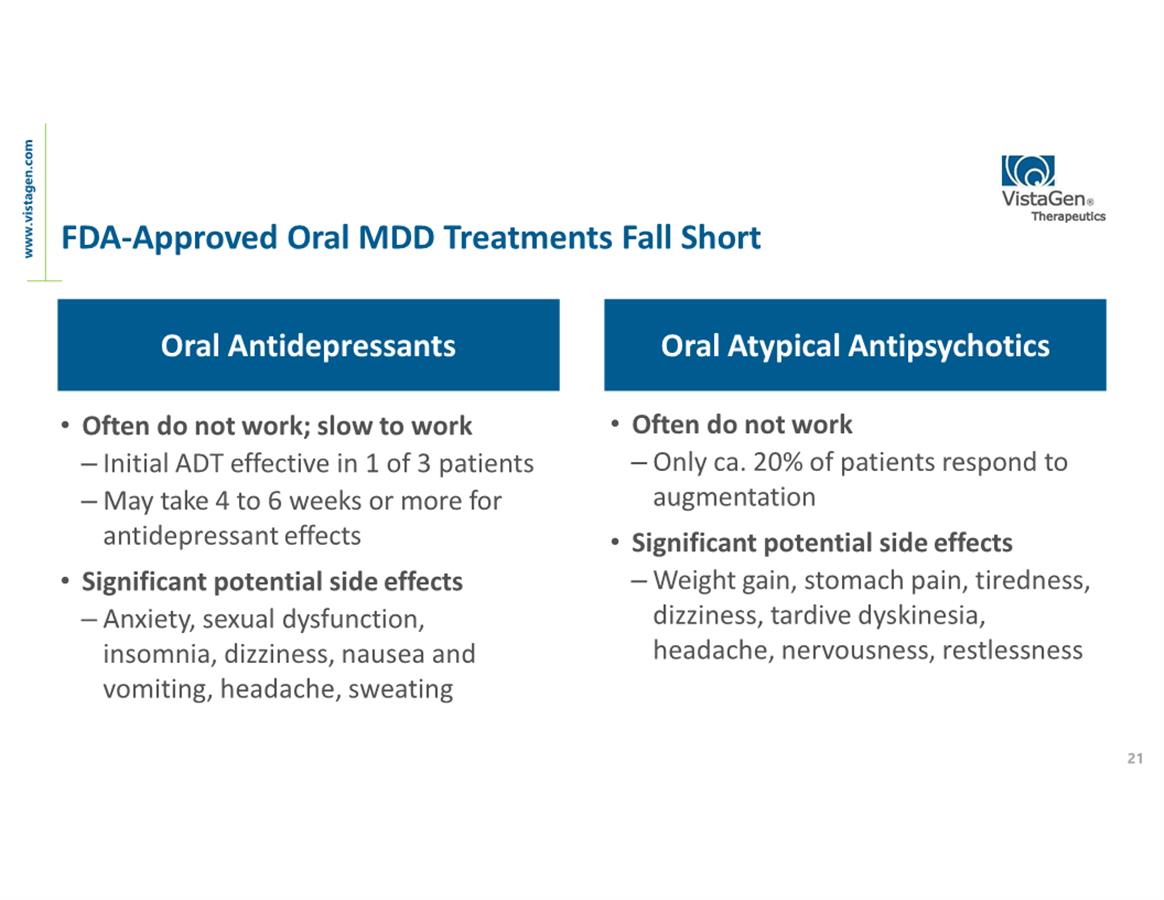 www.vistagen.com

VistaGen® Therapeutics

FDA-Approved Oral MDD Treatments Fall Short

Oral Antidepressants

• Often do not work; slow to work
– Initial ADT effective in 1 of 3 patients
– May take 4 to 6 weeks or more for antidepressant effects

• Significant potential side effects
– Anxiety, sexual dysfunction, insomnia, dizziness, nausea and vomiting, headache, sweating

Oral Atypical Antipsychotics

• Often do not work
– Only ca. 20% of patients respond to augmentation

• Significant potential side effects
– Weight gain, stomach pain, tiredness, dizziness, tardive dyskinesia, headache, nervousness, restlessness

21